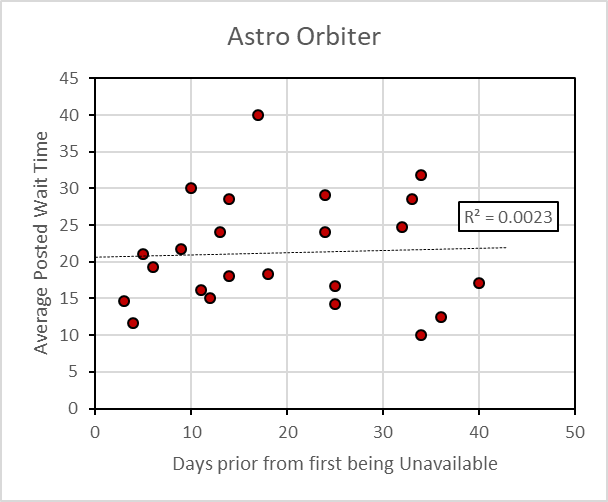 Astro Orbiter

Average Posted Wait Time

45
40
35
30
25
20
15
10
5
0

$R^2 = 0.0023$

0 10 20 30 40 50

Days prior from first being Unavailable